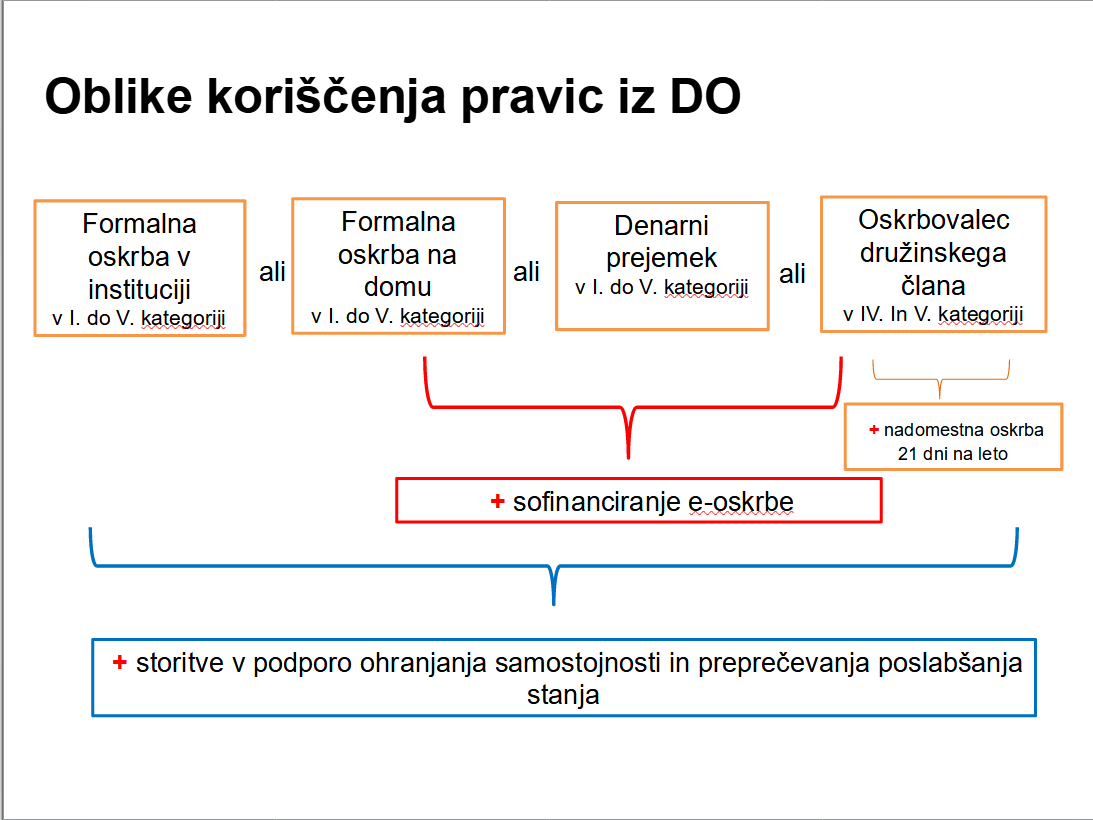 Oblike koriščenja pravic iz DO

Formalna oskrba v instituciji
v I. do V. kategoriji

ali

Formalna oskrba na domu
v I. do V. kategoriji

ali

Denarni prejemek
v I. do V. kategoriji

ali

Oskrbovalec družinskega člana
v IV. In V. kategoriji

+ nadomestna oskrba 21 dni na leto

+ sofinanciranje e-oskrbe

+ storitve v podporo ohranjanja samostojnosti in preprečevanja poslabšanja stanja